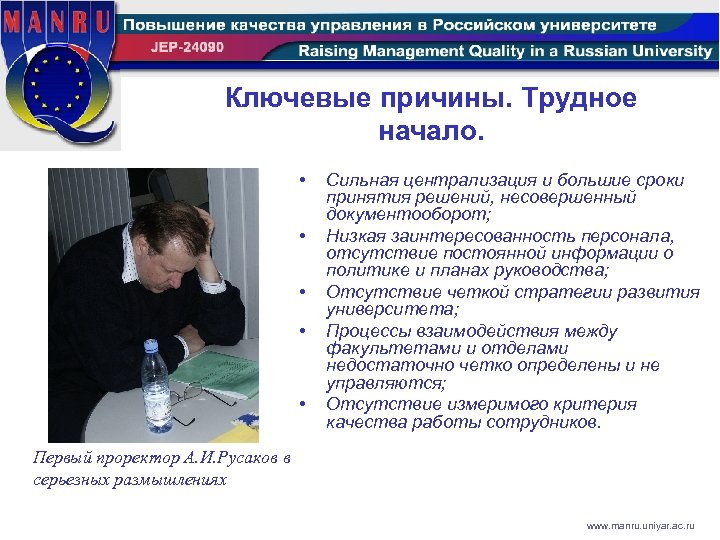 MANRU

Повышение качества управления в Российском университете

JEP-24090

Raising Management Quality in a Russian University

Ключевые причины. Трудное начало.

• Сильная централизация и большие сроки принятия решений, несовершенный документооборот;
• Низкая заинтересованность персонала, отсутствие постоянной информации о политике и планах руководства;
• Отсутствие четкой стратегии развития университета;
• Процессы взаимодействия между факультетами и отделами недостаточно четко определены и не управляются;
• Отсутствие измеримого критерия качества работы сотрудников.

Первый проректор А.И.Русаков в серьезных размышлениях

www.manru.uniyar.ac.ru